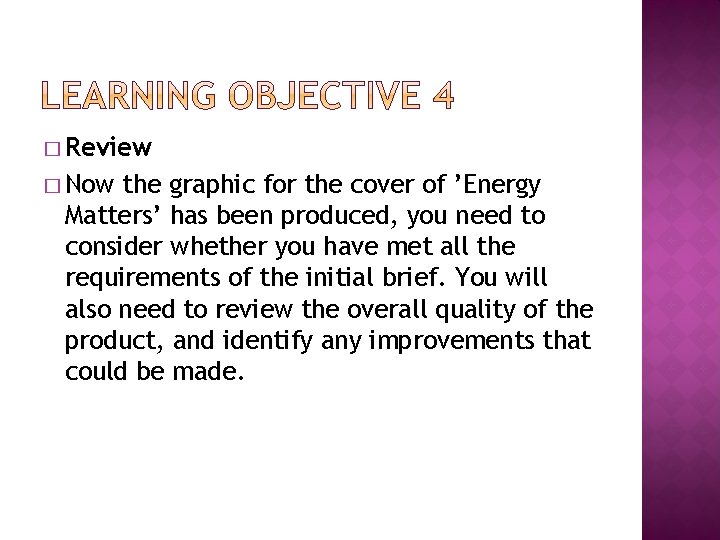 LEARNING OBJECTIVE 4

□ Review

□ Now the graphic for the cover of ’Energy Matters’ has been produced, you need to consider whether you have met all the requirements of the initial brief. You will also need to review the overall quality of the product, and identify any improvements that could be made.